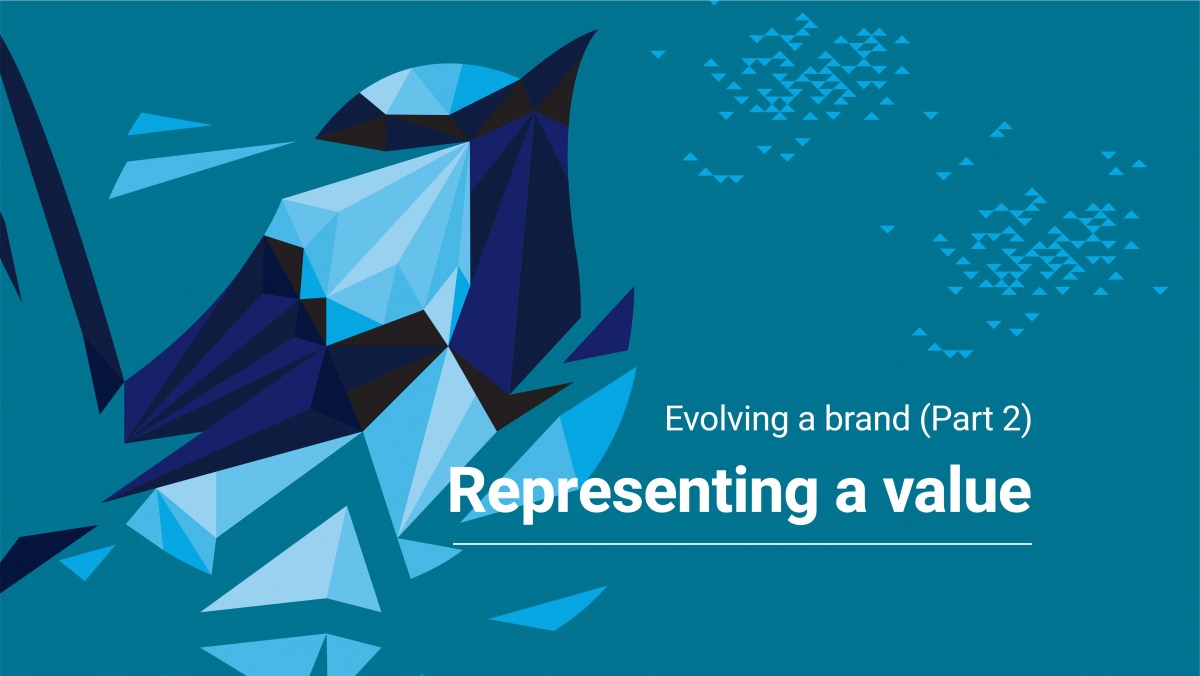 Evolving a brand (Part 2)

Representing a value